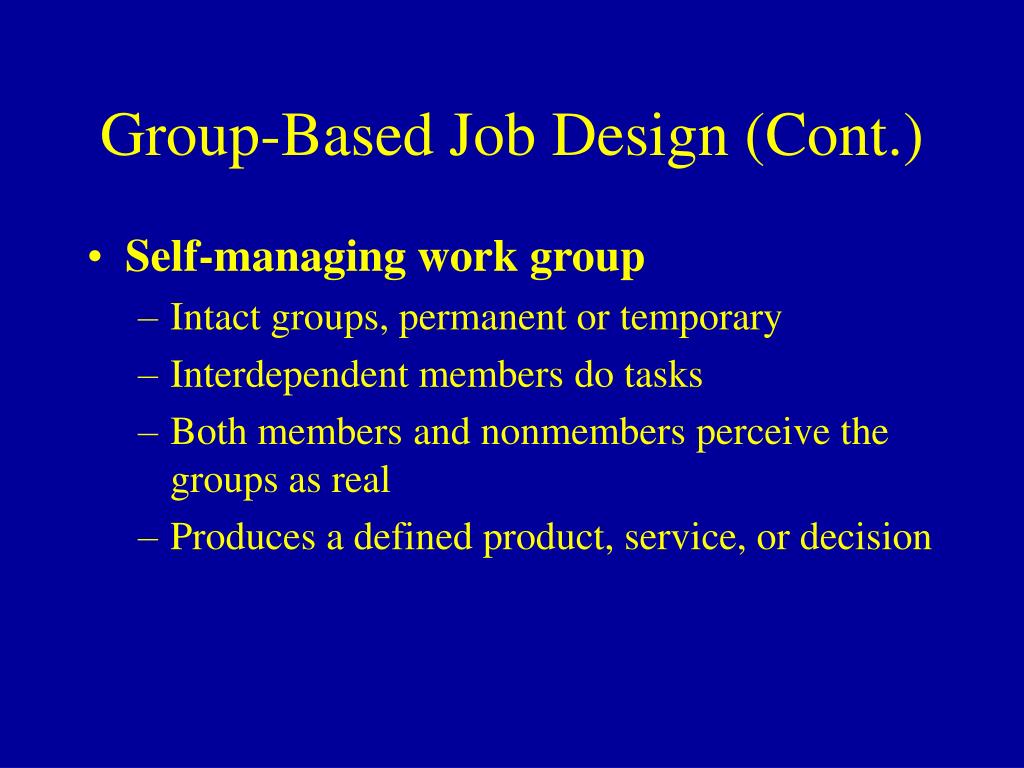 Group-Based Job Design (Cont.)

• Self-managing work group
– Intact groups, permanent or temporary
– Interdependent members do tasks
– Both members and nonmembers perceive the groups as real
– Produces a defined product, service, or decision